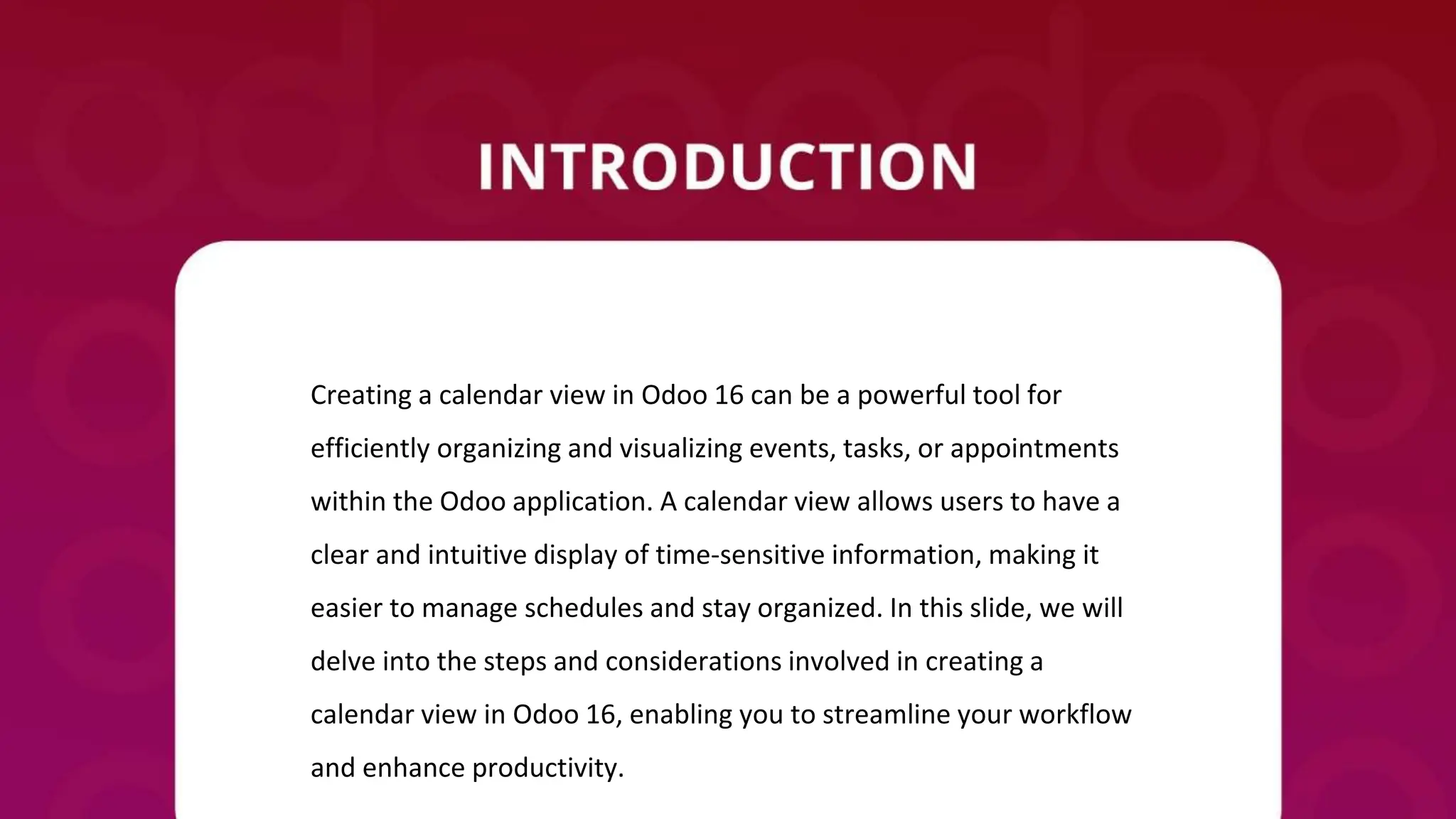 INTRODUCTION

Creating a calendar view in Odoo 16 can be a powerful tool for efficiently organizing and visualizing events, tasks, or appointments within the Odoo application. A calendar view allows users to have a clear and intuitive display of time-sensitive information, making it easier to manage schedules and stay organized. In this slide, we will delve into the steps and considerations involved in creating a calendar view in Odoo 16, enabling you to streamline your workflow and enhance productivity.